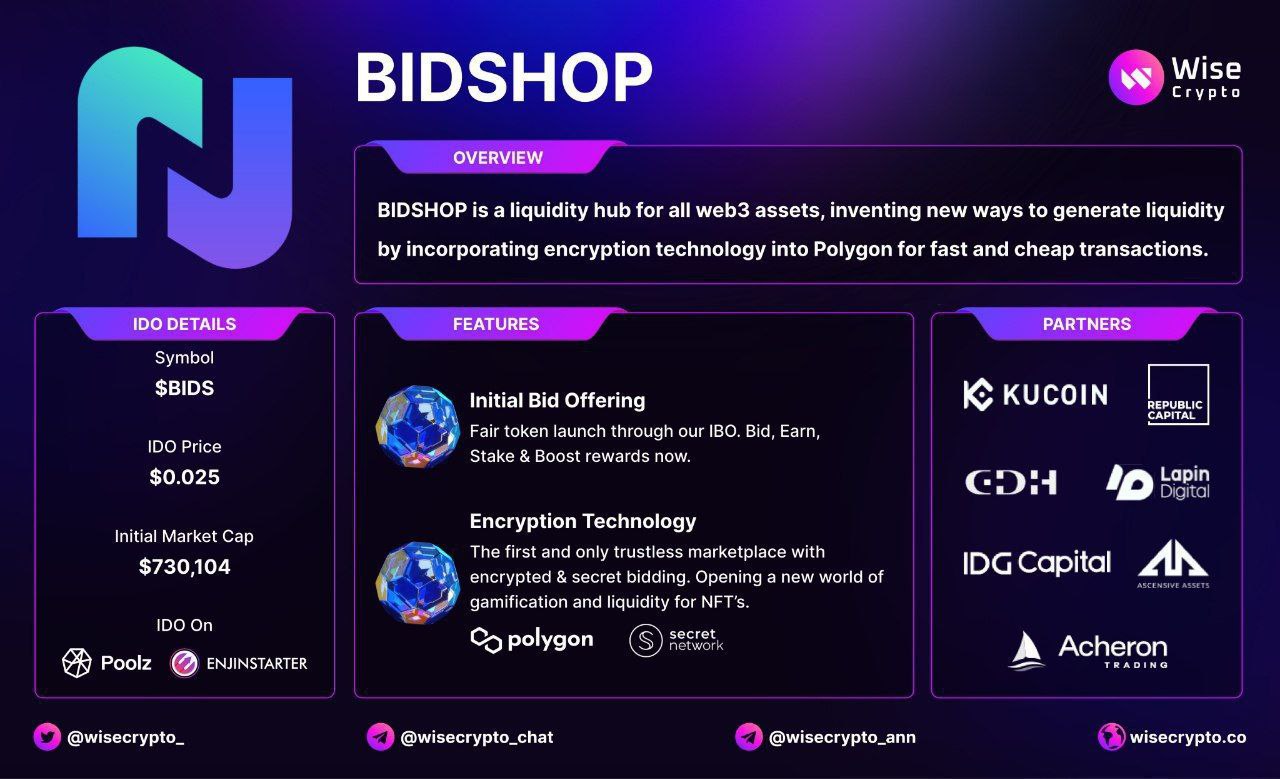 BIDSHOP

Wise Crypto

OVERVIEW

BIDSHOP is a liquidity hub for all web3 assets, inventing new ways to generate liquidity by incorporating encryption technology into Polygon for fast and cheap transactions.

IDO DETAILS

Symbol
$BIDS

IDO Price
$0.025

Initial Market Cap
$730,104

IDO On
Poolz ENJINSTARTER

FEATURES

Initial Bid Offering
Fair token launch through our IBO. Bid, Earn, Stake & Boost rewards now.

Encryption Technology
The first and only trustless marketplace with encrypted & secret bidding. Opening a new world of gamification and liquidity for NFT's.

polygon secret network

PARTNERS

KUCOIN
REPUBLIC CAPITAL
GDH
Lapin Digital
IDG Capital
ASCENSIVE ASSETS
Acheron TRADING

@wisecrypto_
@wisecrypto_chat
@wisecrypto_ann
wisecrypto.co